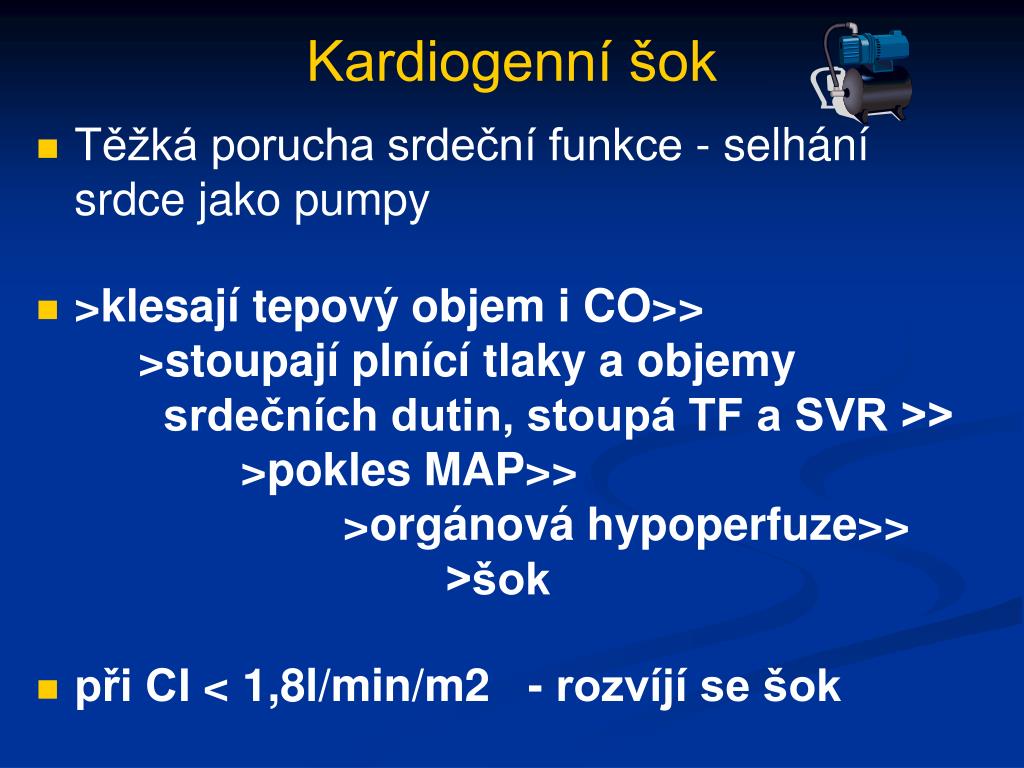 Kardiogenní šok

Těžká porucha srdeční funkce - selhání srdce jako pumpy

>klesají tepový objem i CO>>
>stoupají plnící tlaky a objemy srdečních dutin, stoupá TF a SVR >>
>pokles MAP>>
>orgánová hypoperfuze>>
>šok

při CI < 1,8l/min/m2 - rozvíjí se šok